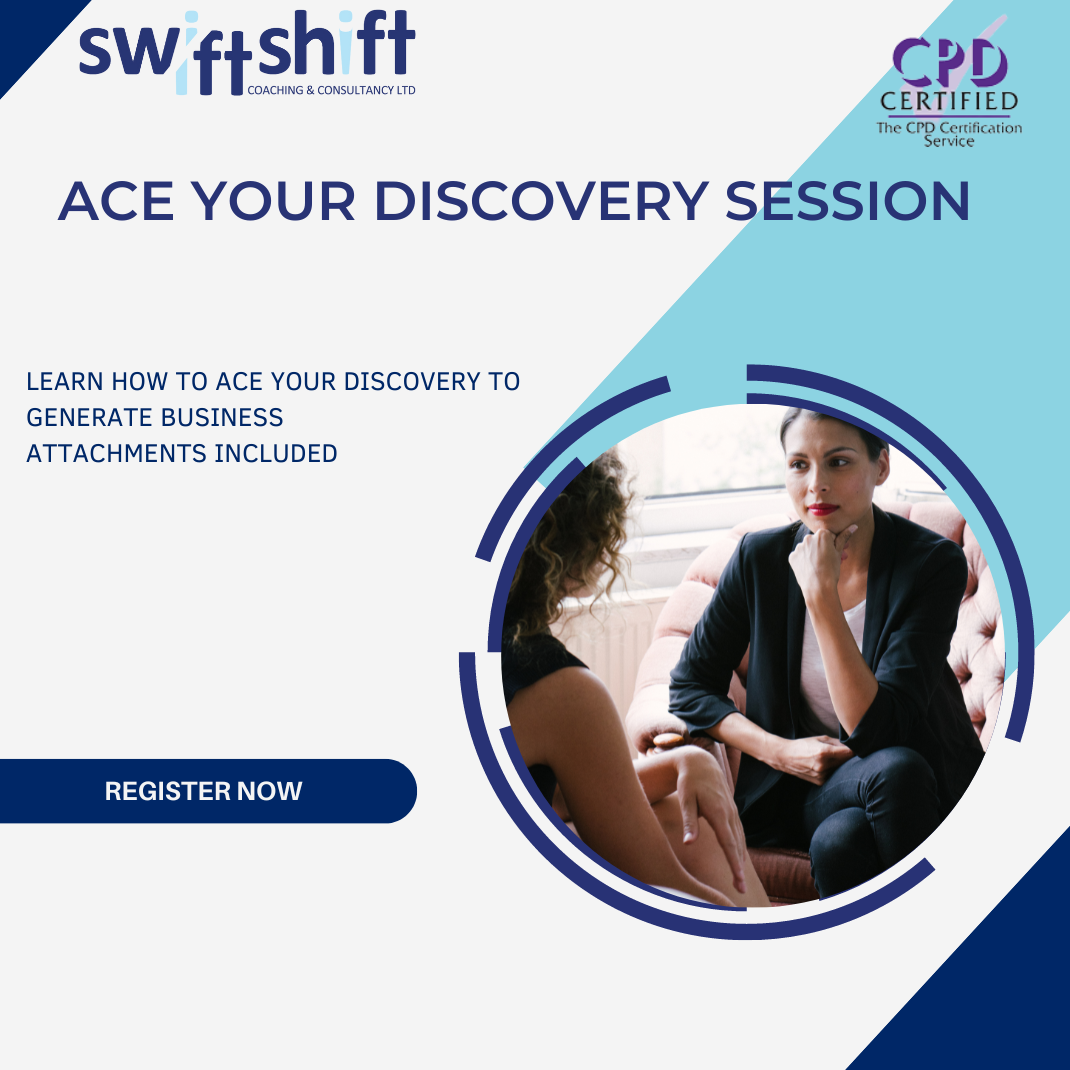 swiftshift
COACHING & CONSULTANCY LTD

CPD
CERTIFIED
The CPD Certification Service

ACE YOUR DISCOVERY SESSION

LEARN HOW TO ACE YOUR DISCOVERY TO GENERATE BUSINESS
ATTACHMENTS INCLUDED

REGISTER NOW